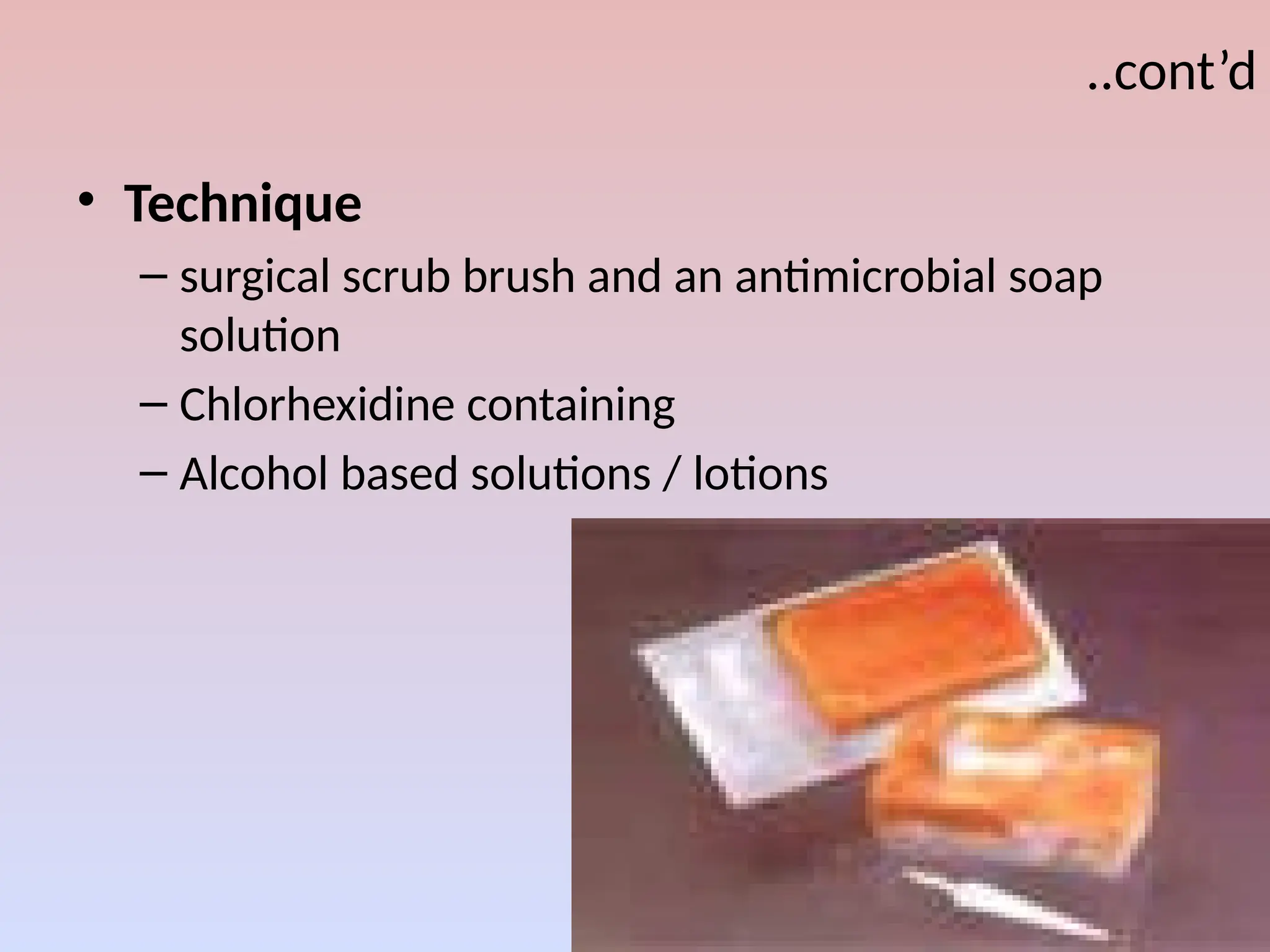 ..cont’d

• Technique
– surgical scrub brush and an antimicrobial soap solution
– Chlorhexidine containing
– Alcohol based solutions / lotions